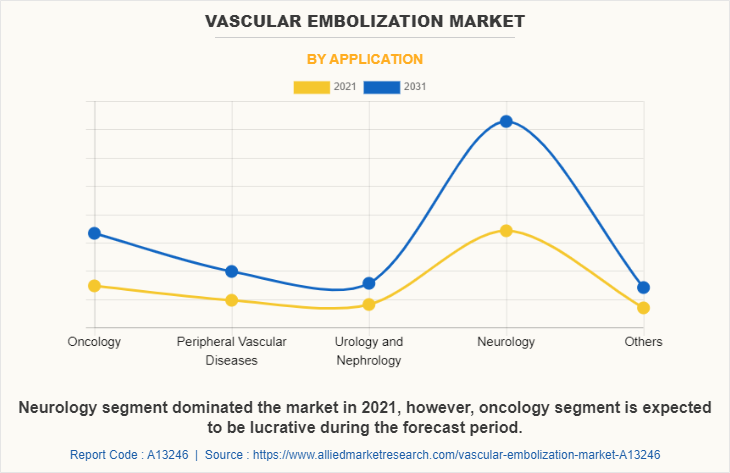 VASCULAR EMBOLIZATION MARKET

BY APPLICATION

2021 2031

Oncology
Peripheral Vascular Diseases
Urology and Nephrology
Neurology
Others

Neurology segment dominated the market in 2021, however, oncology segment is expected to be lucrative during the forecast period.

Report Code : A13246 | Source : https://www.alliedmarketresearch.com/vascular-embolization-market-A13246